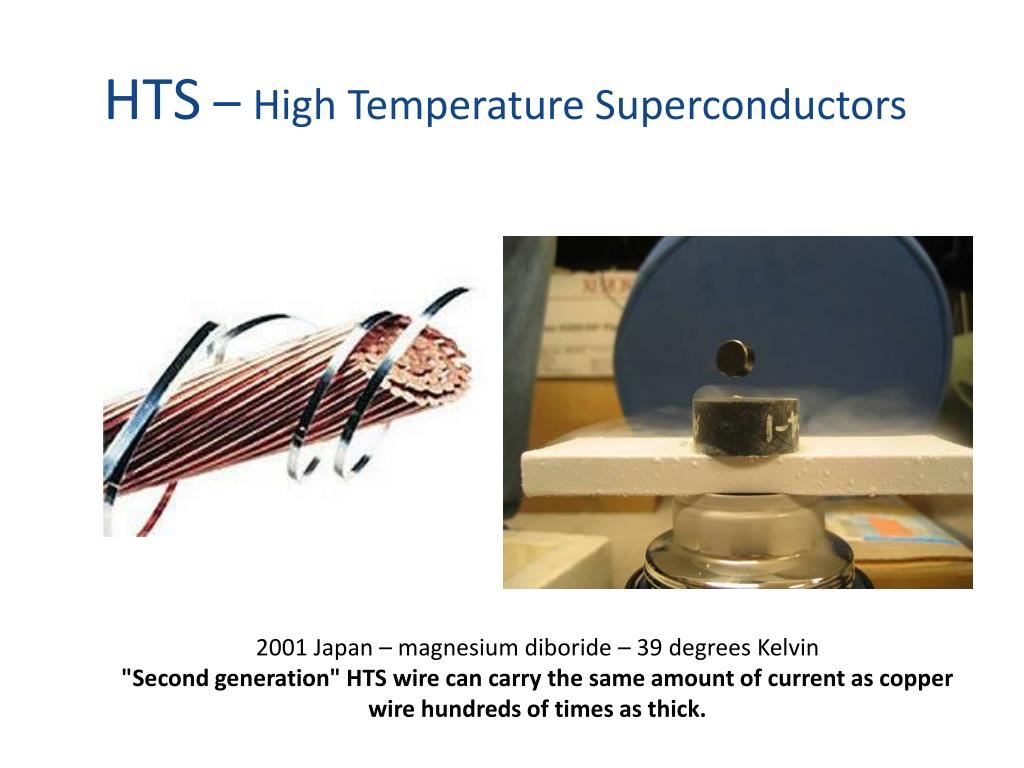 HTS – High Temperature Superconductors

2001 Japan – magnesium diboride – 39 degrees Kelvin
"Second generation" HTS wire can carry the same amount of current as copper wire hundreds of times as thick.